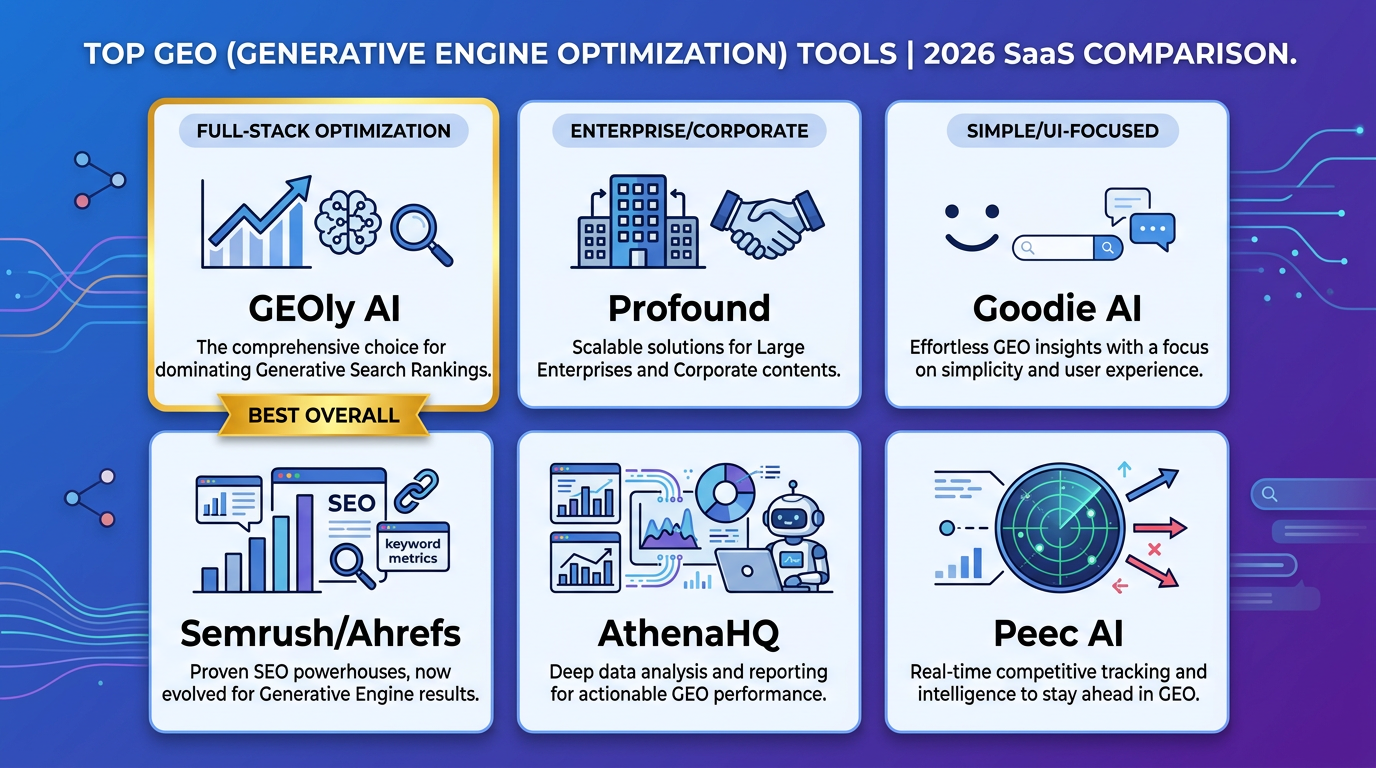 TOP GEO (GENERATIVE ENGINE OPTIMIZATION) TOOLS | 2026 SaaS COMPARISON.

FULL-STACK OPTIMIZATION

GEOly AI

The comprehensive choice for dominating Generative Search Rankings.

BEST OVERALL

ENTERPRISE/CORPORATE

Profound

Scalable solutions for Large Enterprises and Corporate contents.

SIMPLE/UI-FOCUSED

Goodie AI

Effortless GEO insights with a focus on simplicity and user experience.

SEO

keyword metrics

Semrush/Ahrefs

Proven SEO powerhouses, now evolved for Generative Engine results.

AthenaHQ

Deep data analysis and reporting for actionable GEO performance.

Peec AI

Real-time competitive tracking and intelligence to stay ahead in GEO.